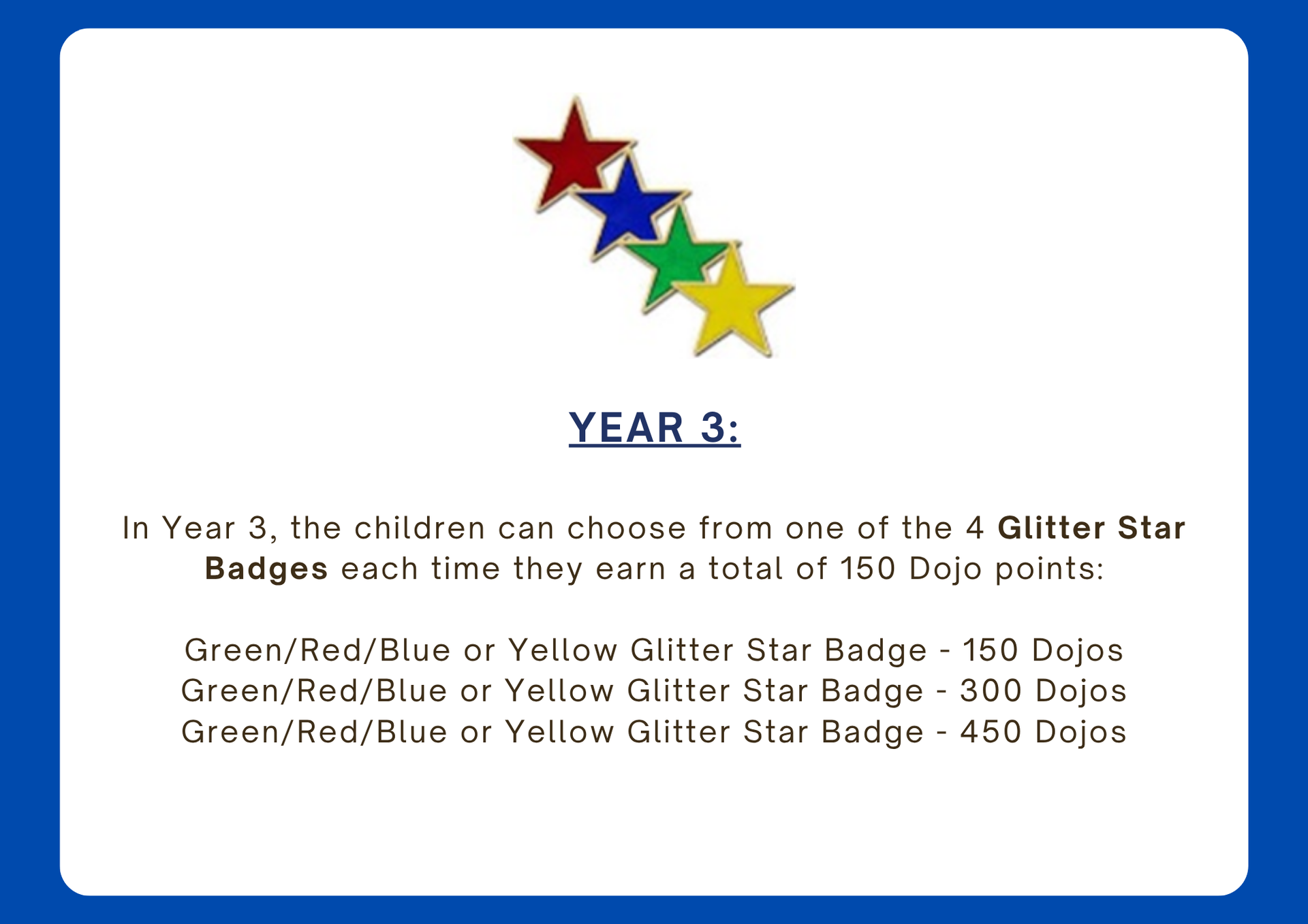 YEAR 3:

In Year 3, the children can choose from one of the 4 Glitter Star Badges each time they earn a total of 150 Dojo points:

Green/Red/Blue or Yellow Glitter Star Badge - 150 Dojos
Green/Red/Blue or Yellow Glitter Star Badge - 300 Dojos
Green/Red/Blue or Yellow Glitter Star Badge - 450 Dojos